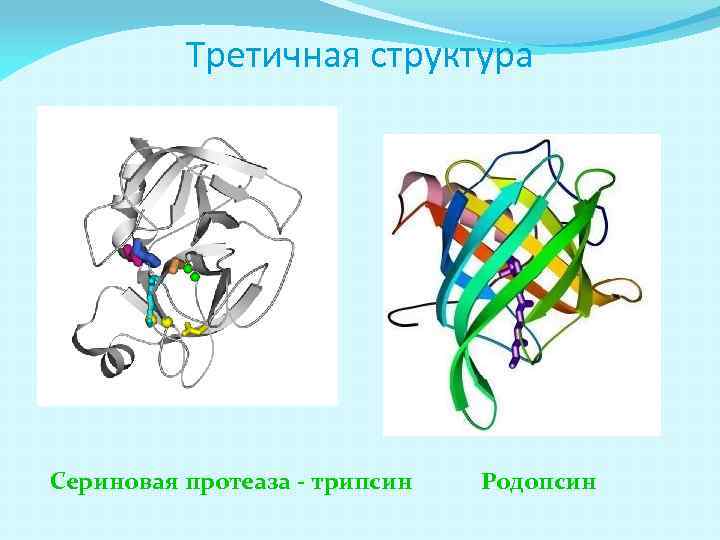 Третичная структура

Сериновая протеаза - трипсин

Родопсин